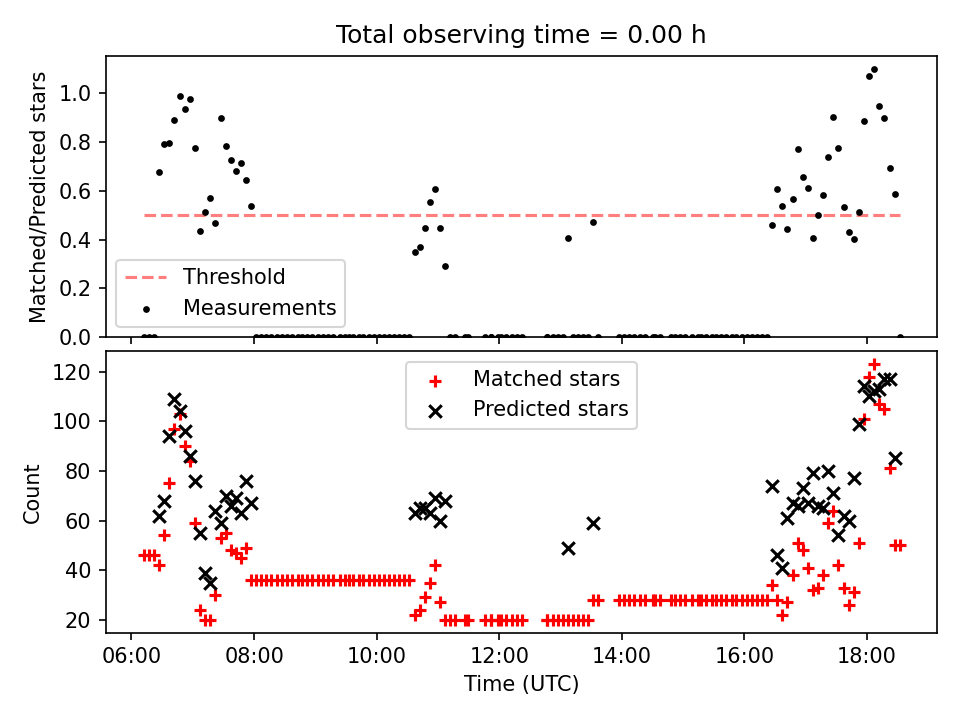 Total observing time = 0.00 h

Matched/Predicted stars

1.0
0.8
0.6
0.4
0.2
0.0

Threshold
Measurements

Count

120
100
80
60
40
20

Matched stars
Predicted stars

06:00
08:00
10:00
12:00
14:00
16:00
18:00

Time (UTC)